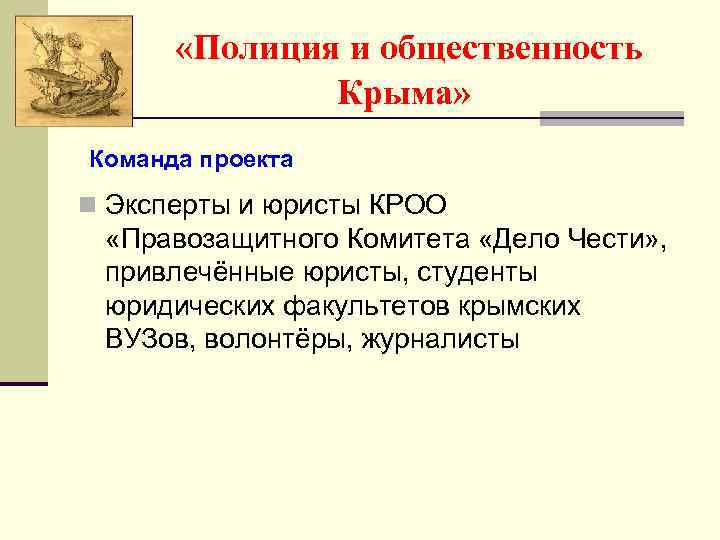 «Полиция и общественность Крыма»

Команда проекта

Эксперты и юристы КРОО «Правозащитного Комитета «Дело Чести», привлечённые юристы, студенты юридических факультетов крымских ВУЗов, волонтёры, журналисты